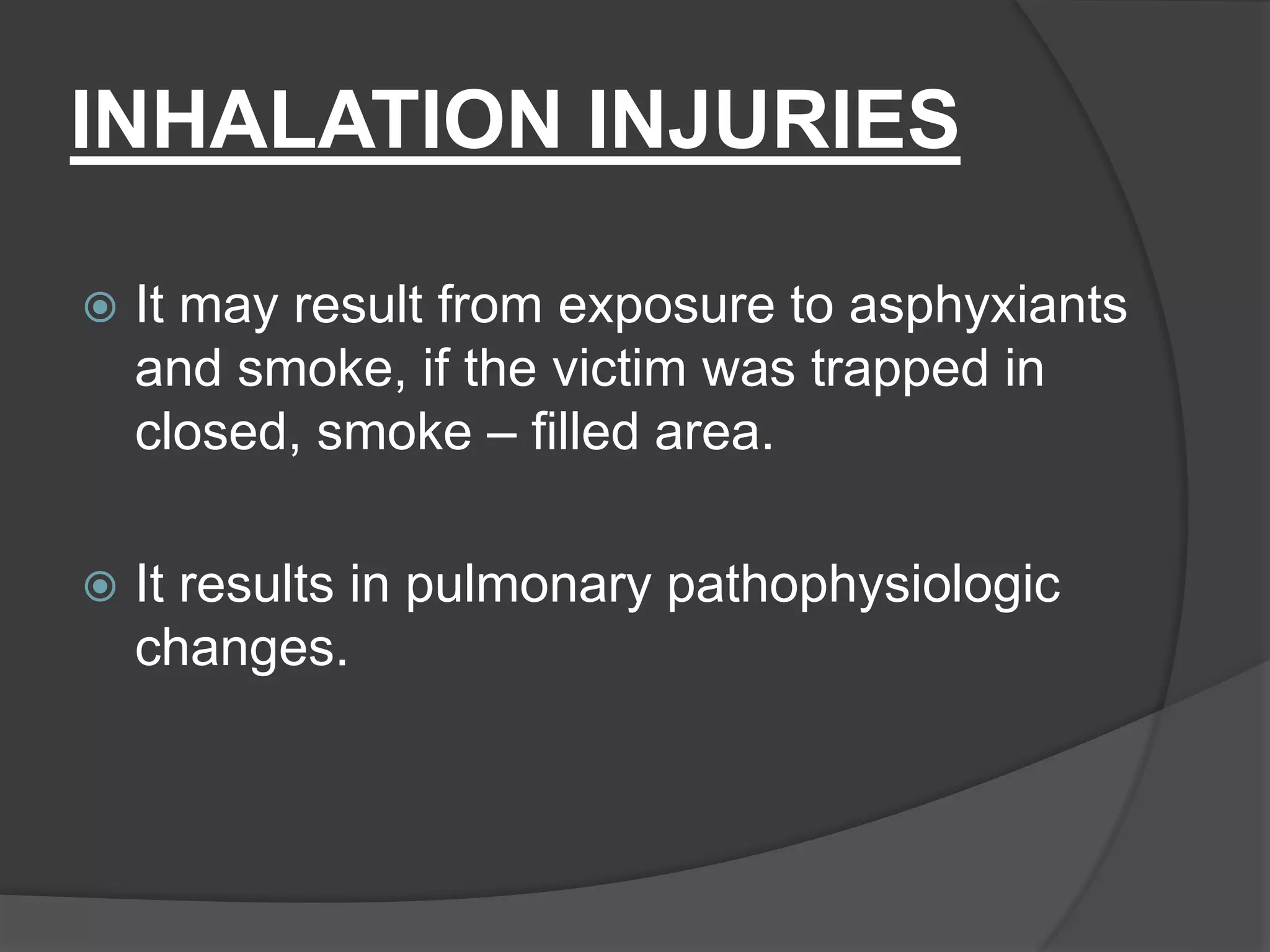 INHALATION INJURIES

It may result from exposure to asphyxiants and smoke, if the victim was trapped in closed, smoke – filled area.

It results in pulmonary pathophysiologic changes.